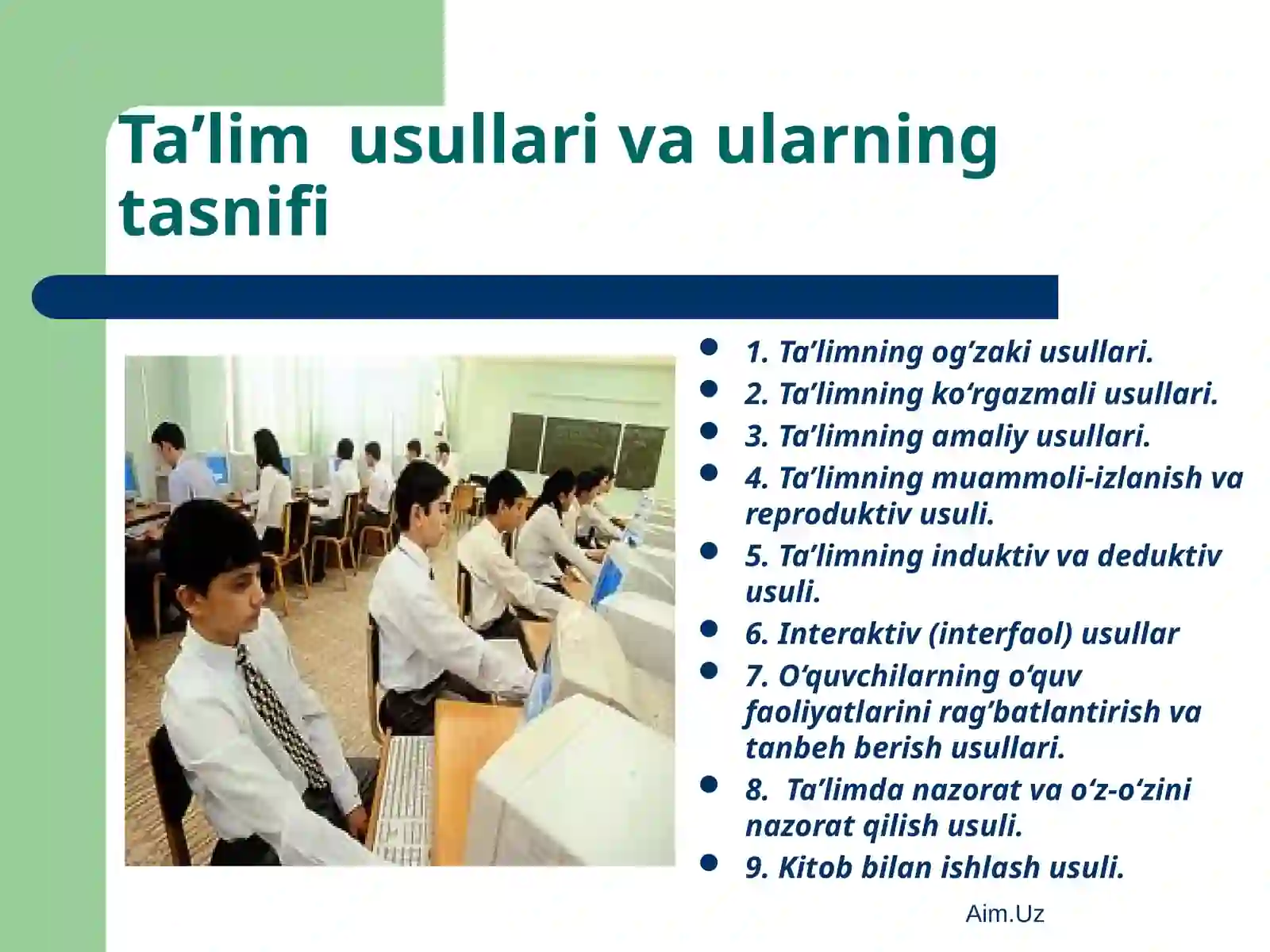 Ta’lim usullari va ularning tasnifi

- 1. Ta’limning og’zaki usullari.
- 2. Ta’limning ko‘rgazmali usullari.
- 3. Ta’limning amaliy usullari.
- 4. Ta’limning muammoli-izlanish va reproduktiv usuli.
- 5. Ta’limning induktiv va deduktiv usuli.
- 6. Interaktiv (interfaol) usullar
- 7. O‘quvchilarning o‘quv faoliyatlarini rag’batlantirish va tanbeh berish usullari.
- 8. Ta’limda nazorat va o‘z-o‘zini nazorat qilish usuli.
- 9. Kitob bilan ishlash usuli.

Aim.Uz